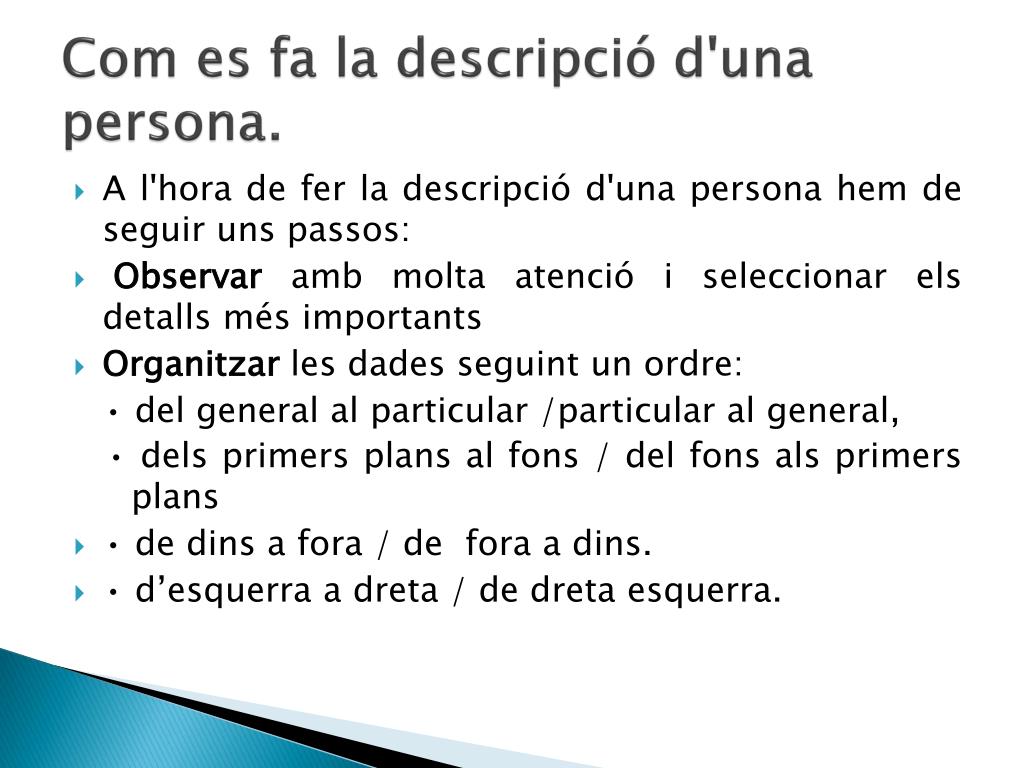 Com es fa la descripció d'una persona.

A l'hora de fer la descripció d'una persona hem de seguir uns passos:

Observar amb molta atenció i seleccionar els detalls més importants

Organitzar les dades seguint un ordre:

• del general al particular /particular al general,

• dels primers plans al fons / del fons als primers plans

• de dins a fora / de fora a dins.

• d’esquerra a dreta / de dreta esquerra.